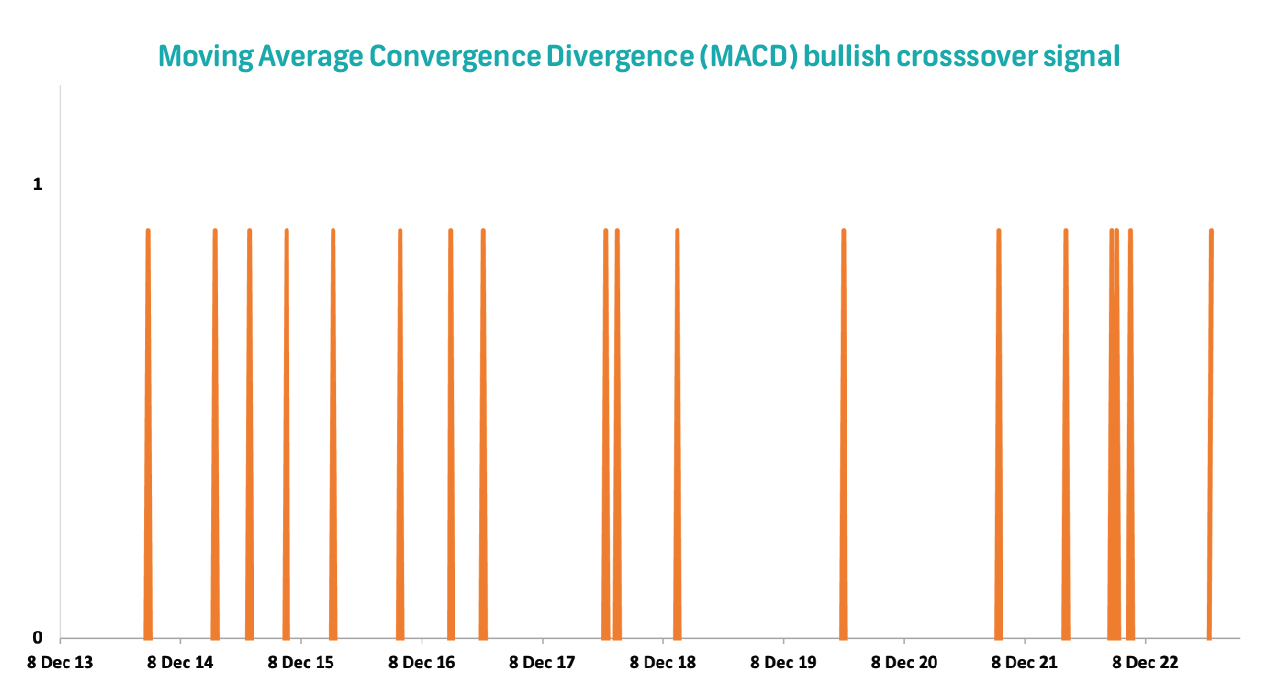 Moving Average Convergence Divergence (MACD) bullish crosssover signal

1

0

8 Dec 13
8 Dec 14
8 Dec 15
8 Dec 16
8 Dec 17
8 Dec 18
8 Dec 19
8 Dec 20
8 Dec 21
8 Dec 22